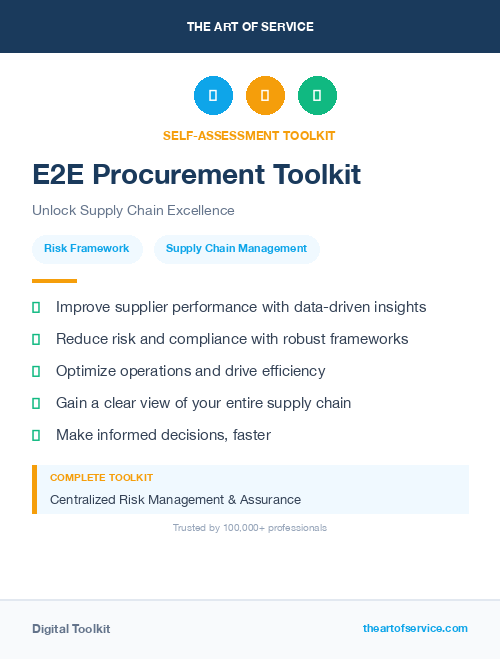 THE ART OF SERVICE

SELF-ASSESSMENT TOOLKIT

E2E Procurement Toolkit

Unlock Supply Chain Excellence

Risk Framework

Supply Chain Management

Improve supplier performance with data-driven insights

Reduce risk and compliance with robust frameworks

Optimize operations and drive efficiency

Gain a clear view of your entire supply chain

Make informed decisions, faster

COMPLETE TOOLKIT

Centralized Risk Management & Assurance

Trusted by 100,000+ professionals

Digital Toolkit

theartofservice.com